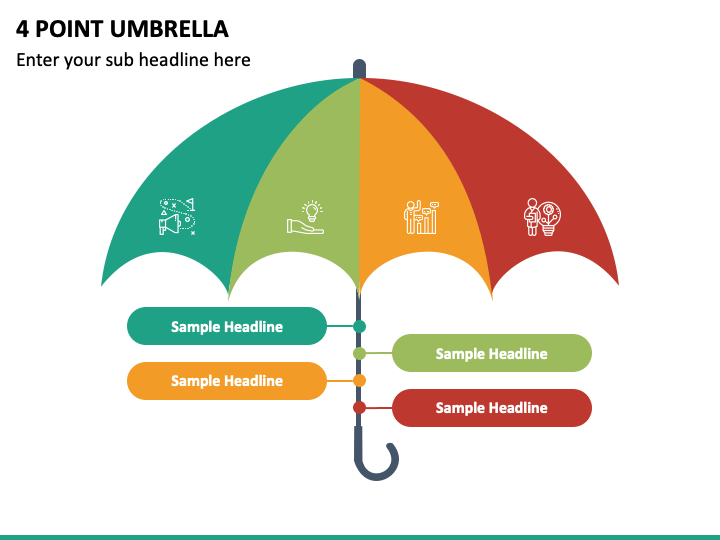 4 POINT UMBRELLA

Enter your sub headline here

Sample Headline

Sample Headline

Sample Headline

Sample Headline